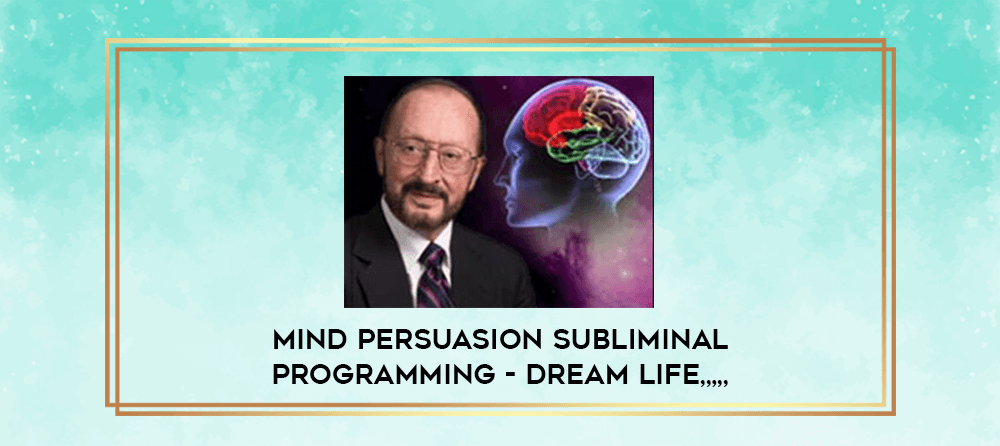 MIND PERSUASION SUBLIMINAL PROGRAMMING - DREAM LIFE,,,,,